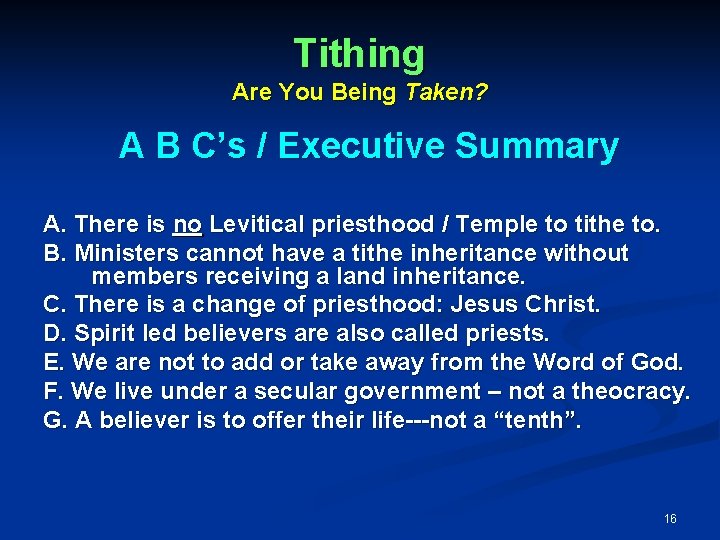 Tithing
Are You Being Taken?

A B C's / Executive Summary

A. There is no Levitical priesthood / Temple to tithe to.
B. Ministers cannot have a tithe inheritance without members receiving a land inheritance.
C. There is a change of priesthood: Jesus Christ.
D. Spirit led believers are also called priests.
E. We are not to add or take away from the Word of God.
F. We live under a secular government – not a theocracy.
G. A believer is to offer their life---not a "tenth".

16